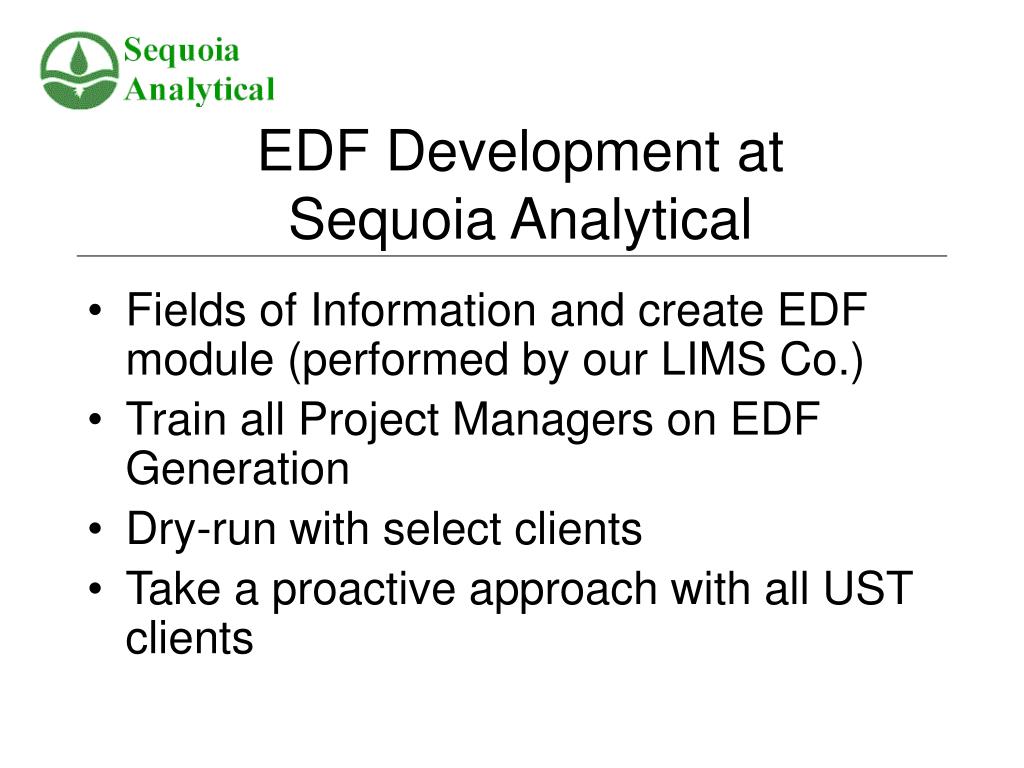 Sequoia Analytical

EDF Development at Sequoia Analytical

• Fields of Information and create EDF module (performed by our LIMS Co.)
• Train all Project Managers on EDF Generation
• Dry-run with select clients
• Take a proactive approach with all UST clients